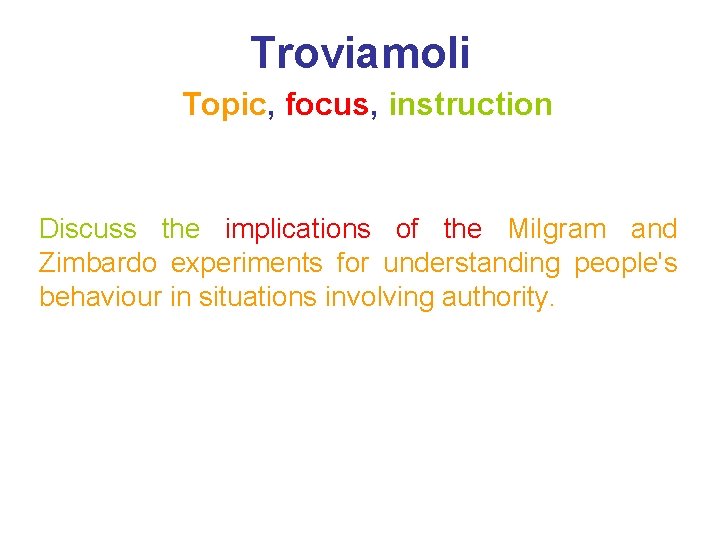 Troviamoli

Topic, focus, instruction

Discuss the implications of the Milgram and Zimbardo experiments for understanding people's behaviour in situations involving authority.